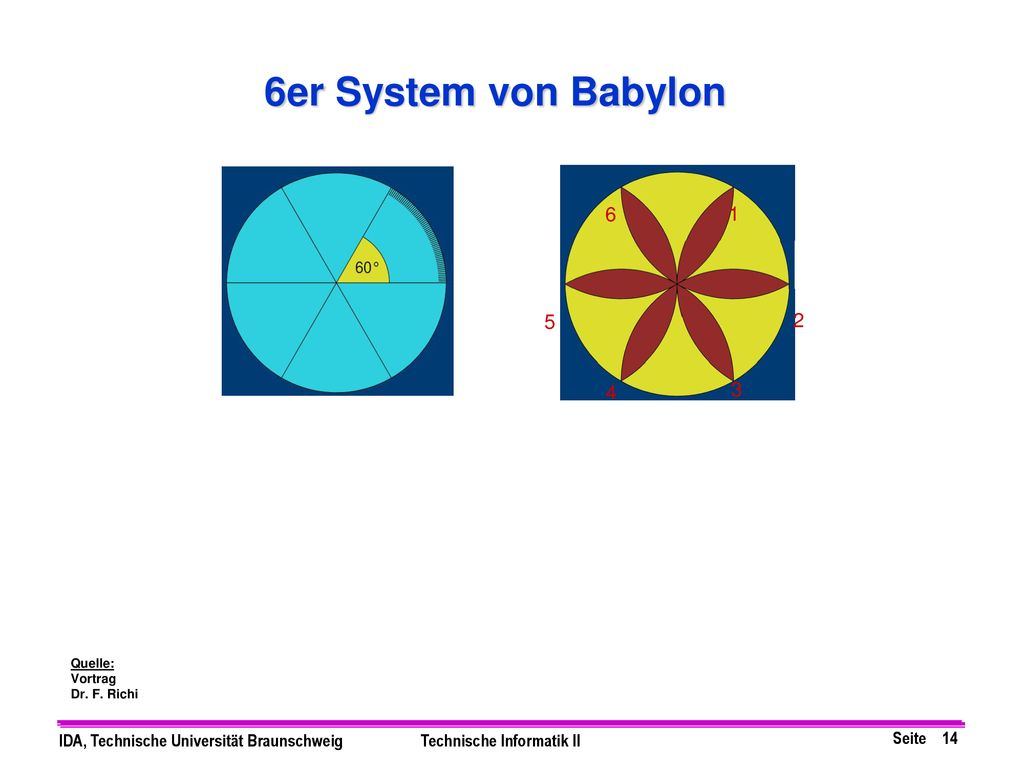 6er System von Babylon

60°

6
1
5
2
4
3

Quelle:
Vortrag
Dr. F. Richi

IDA, Technische Universität Braunschweig
Technische Informatik II
Seite 14